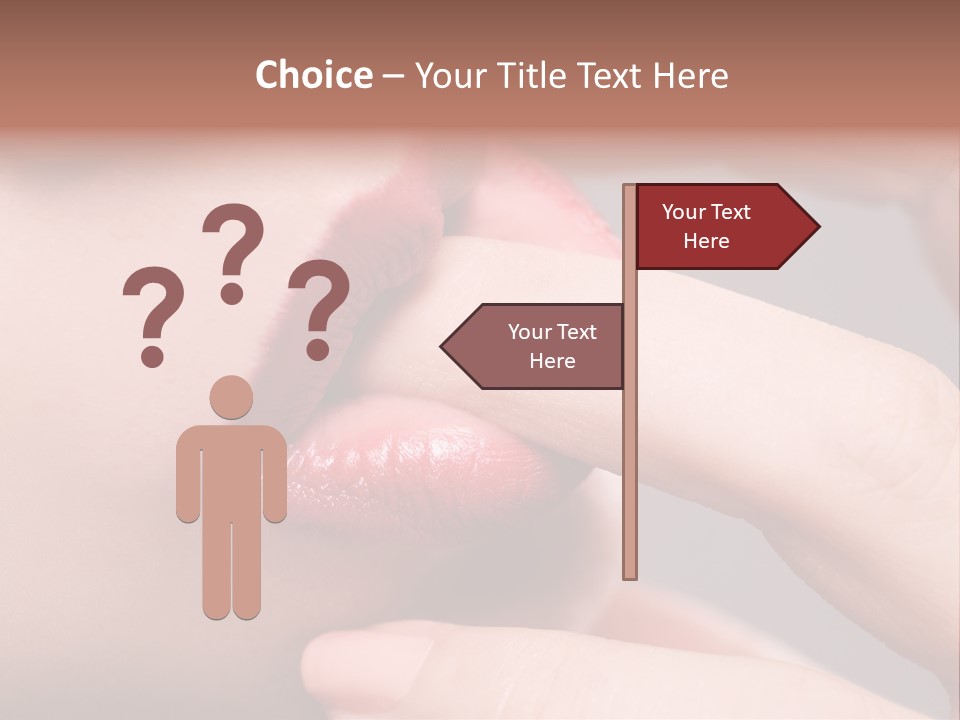 Choice – Your Title Text Here

? ? ?

Your Text Here

Your Text Here